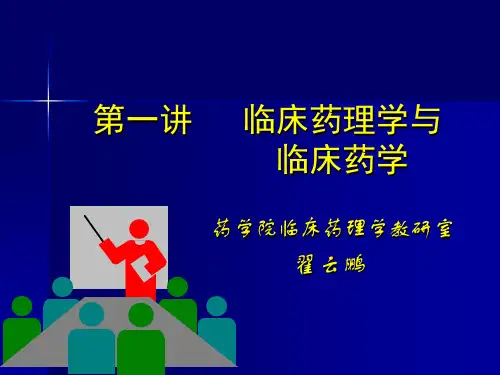 第一讲 临床药理学与临床药学

药学院临床药理学教研室

翟云鹏